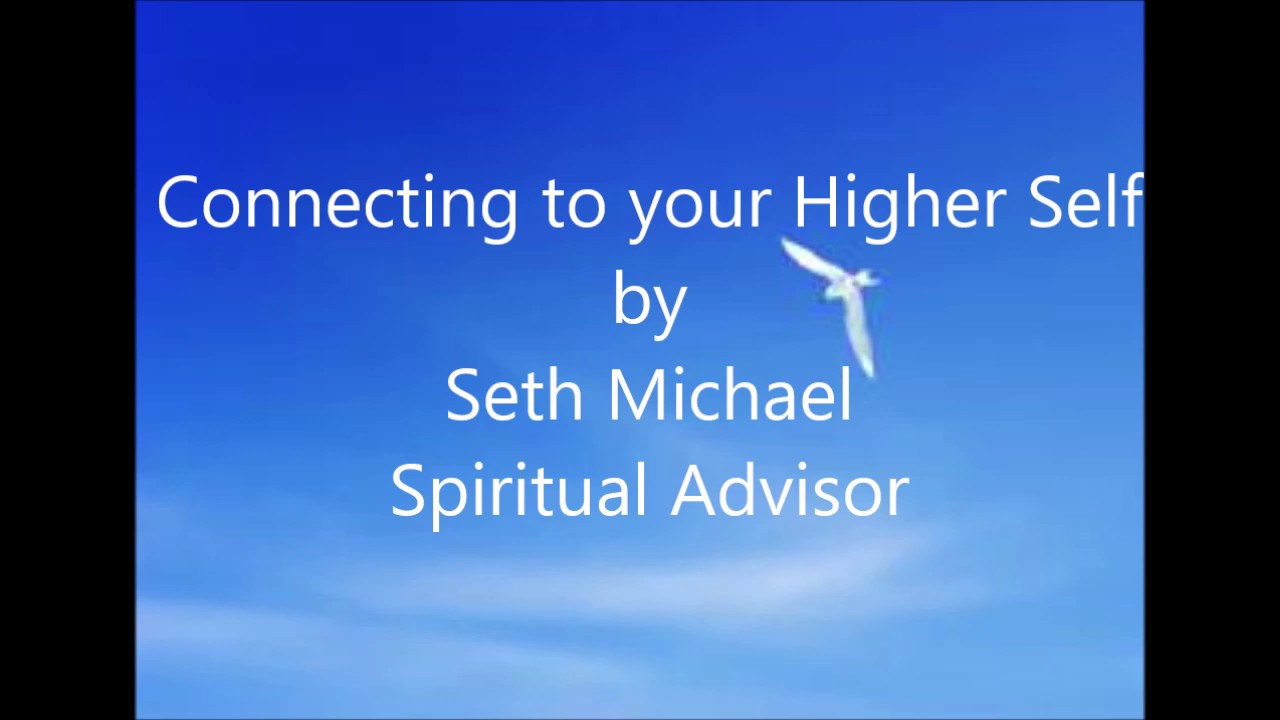 Connecting to your Higher Self
by
Seth Michael
Spiritual Advisor